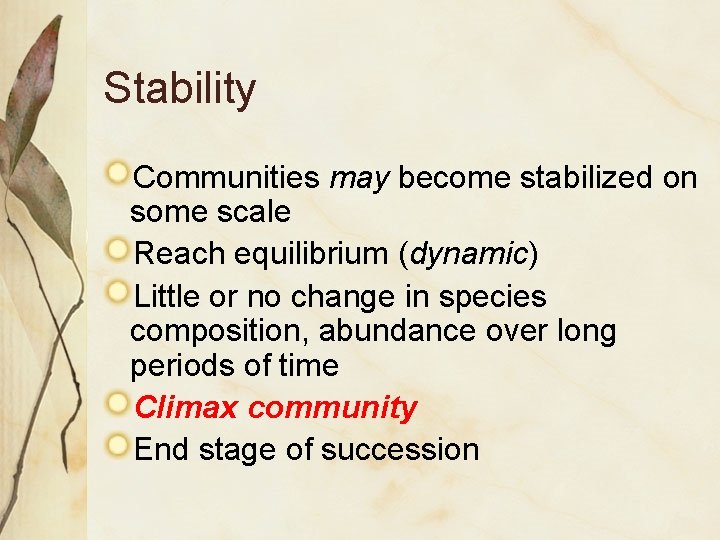 Stability

Communities may become stabilized on some scale

Reach equilibrium (dynamic)

Little or no change in species composition, abundance over long periods of time

Climax community

End stage of succession